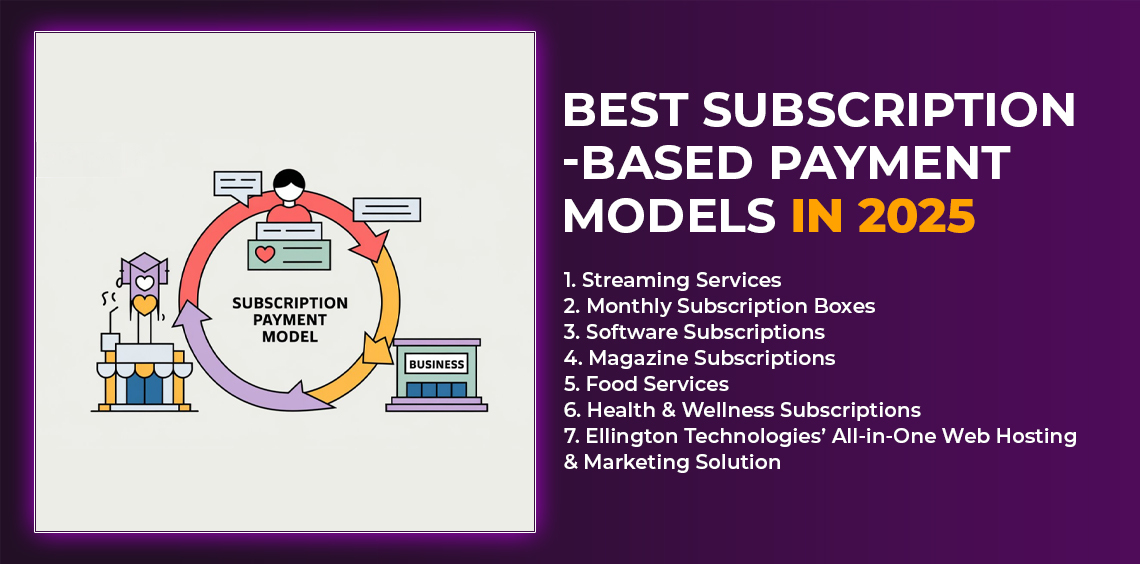 SUBSCRIPTION PAYMENT MODEL

BUSINESS

BEST SUBSCRIPTION -BASED PAYMENT MODELS IN 2025

1. Streaming Services
2. Monthly Subscription Boxes
3. Software Subscriptions
4. Magazine Subscriptions
5. Food Services
6. Health & Wellness Subscriptions
7. Ellington Technologies' All-in-One Web Hosting & Marketing Solution